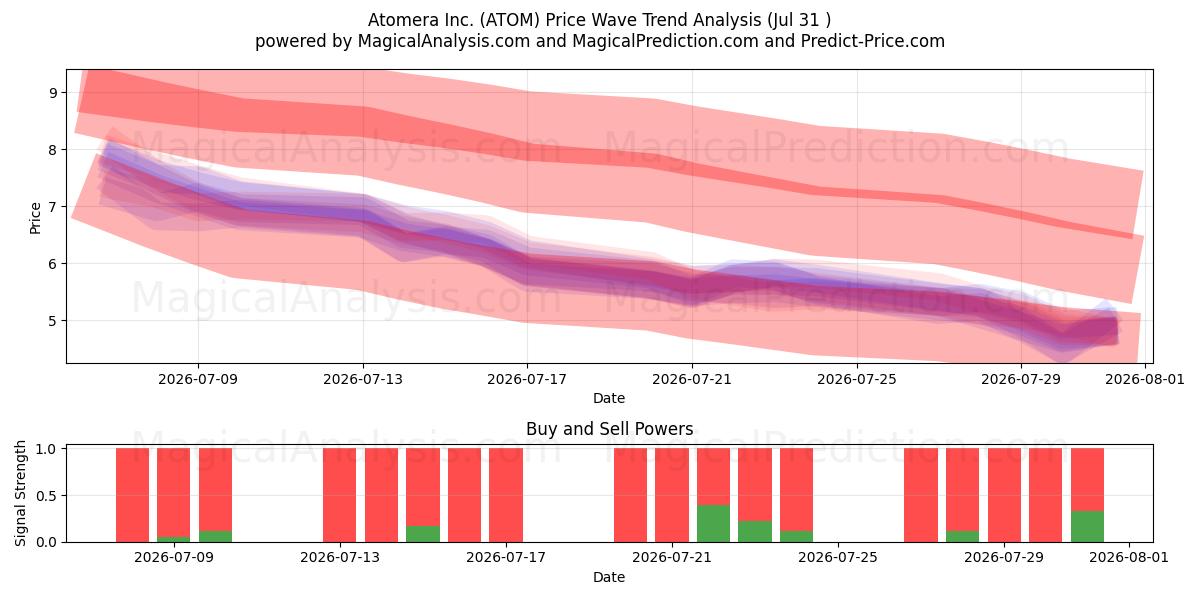 Atomera Inc. (ATOM) Price Wave Trend Analysis (Jul 31 )
powered by MagicalAnalysis.com and MagicalPrediction.com and Predict-Price.com

MagicalAnalysis.com MagicalPrediction.com
MagicalAnalysis.com MagicalPrediction.com

Price
9
8
7
6
5

2026-07-09 2026-07-13 2026-07-17 2026-07-21 2026-07-25 2026-07-29 2026-08-01
Date

Buy and Sell Powers
MagicalAnalysis.com MagicalPrediction.com

Signal Strength
1.0
0.5
0.0

2026-07-09 2026-07-13 2026-07-17 2026-07-21 2026-07-25 2026-07-29 2026-08-01
Date